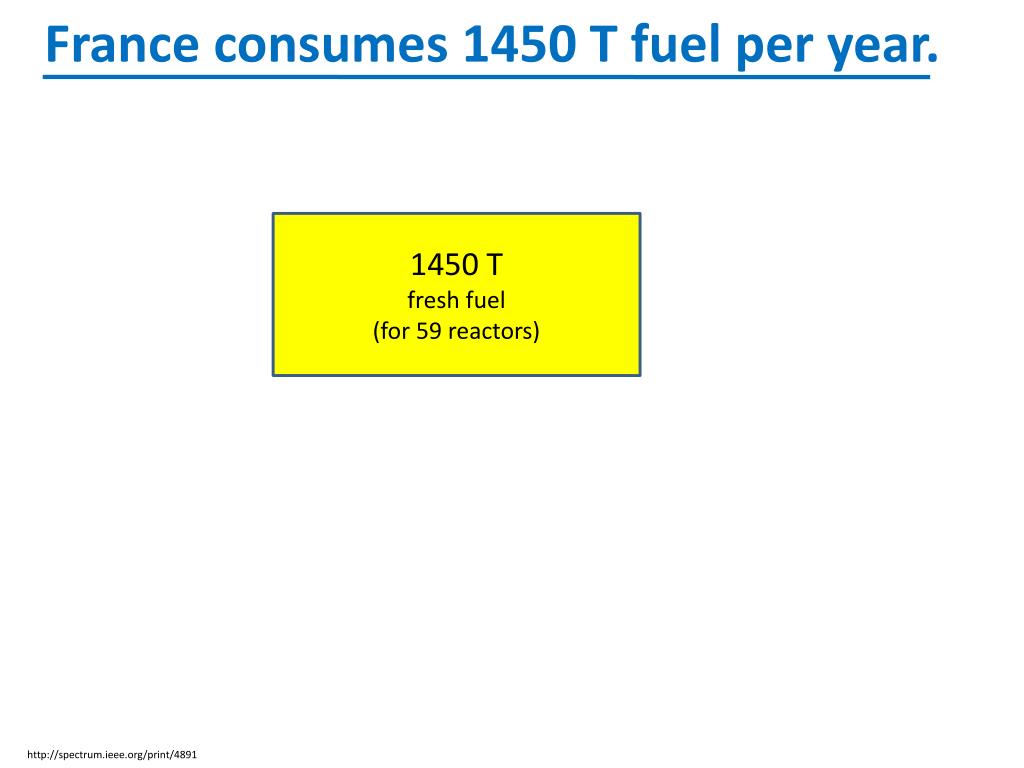 France consumes 1450 T fuel per year.

1450 T
fresh fuel
(for 59 reactors)

http://spectrum.ieee.org/print/4891